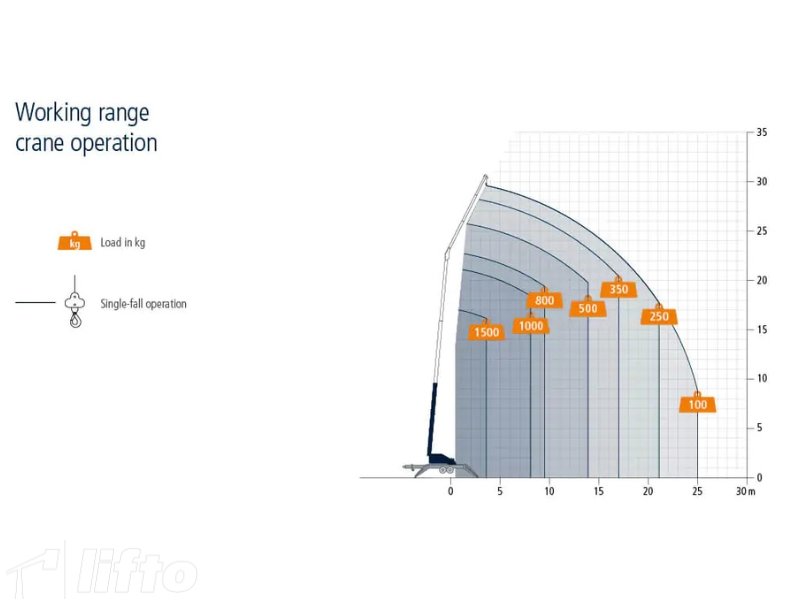 Working range crane operation

kg Load in kg

Single-fall operation

1500
1000
800
500
350
250
100

35
30
25
20
15
10
5
0

0
5
10
15
20
25
30 m

lifto